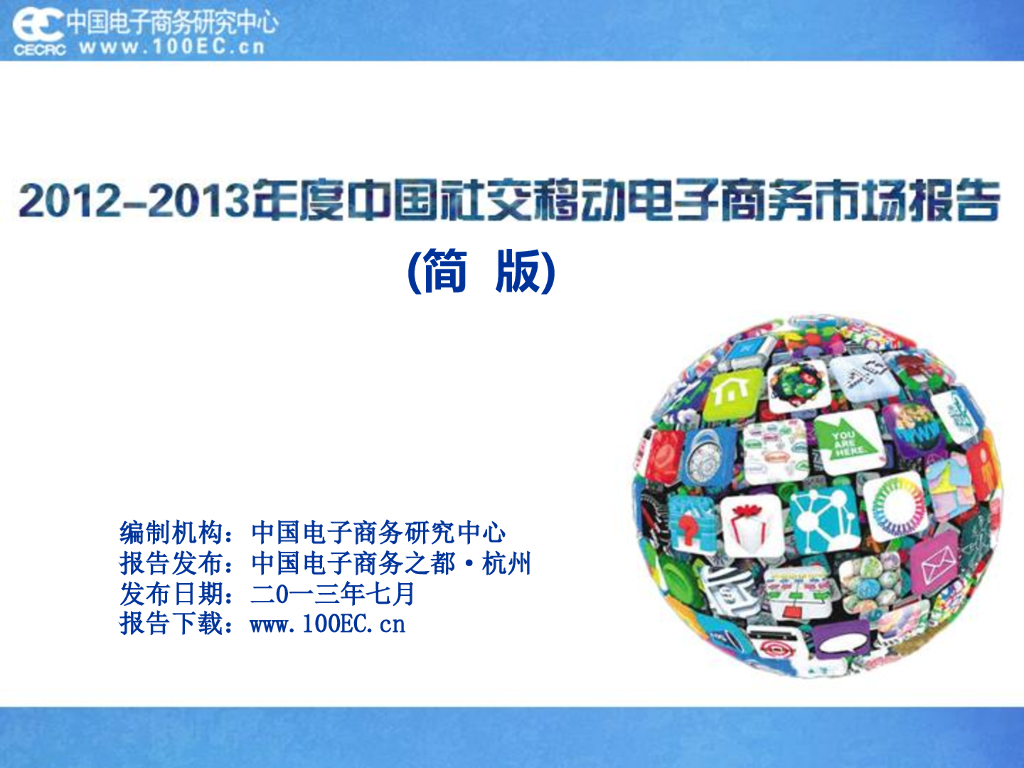 中国电子商务研究中心
CECRC www.100EC.cn

2012-2013年度中国社交移动电子商务市场报告
(简 版)

YOU ARE HERE.

编制机构：中国电子商务研究中心
报告发布：中国电子商务之都·杭州
发布日期：二0一三年七月
报告下载：www.100EC.cn